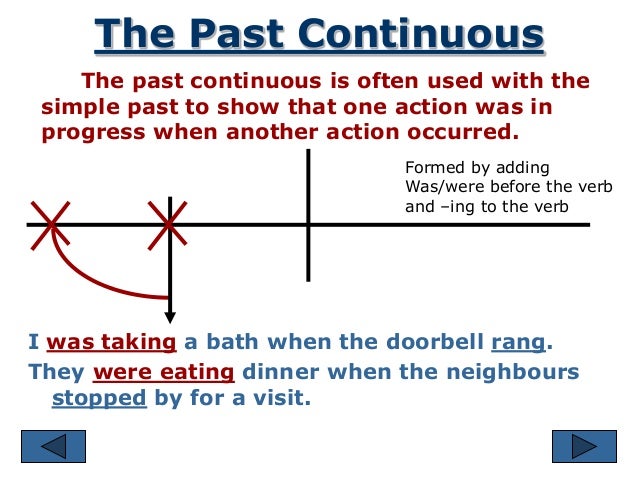 The Past Continuous

The past continuous is often used with the simple past to show that one action was in progress when another action occurred.

Formed by adding Was/were before the verb and –ing to the verb

I was taking a bath when the doorbell rang.

They were eating dinner when the neighbours stopped by for a visit.